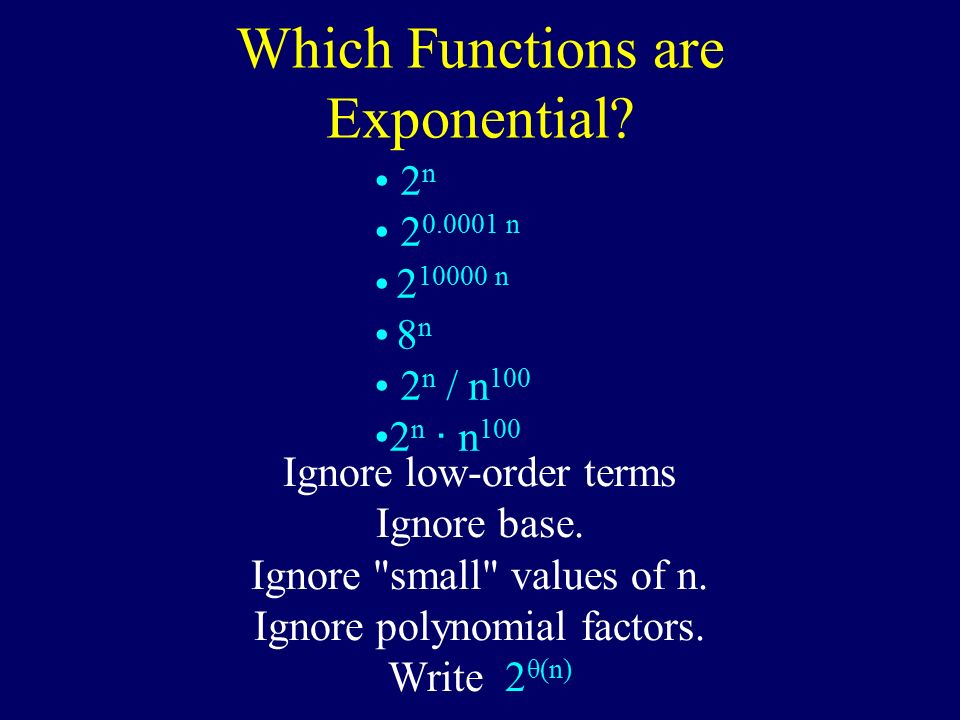 Which Functions are Exponential?

• $2^n$
• $2^{0.0001 n}$
• $2^{10000 n}$
• $8^n$
• $2^n / n^{100}$
• $2^n \cdot n^{100}$

Ignore low-order terms
Ignore base.
Ignore "small" values of n.
Ignore polynomial factors.
Write $2^{\theta(n)}$